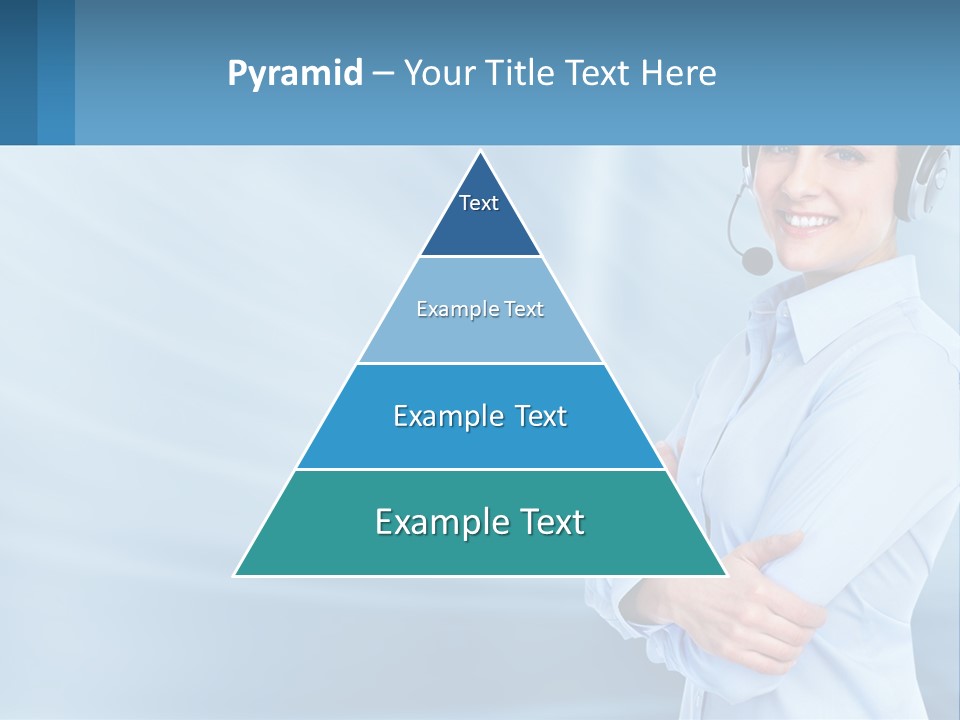 Pyramid – Your Title Text Here

Text

Example Text

Example Text

Example Text